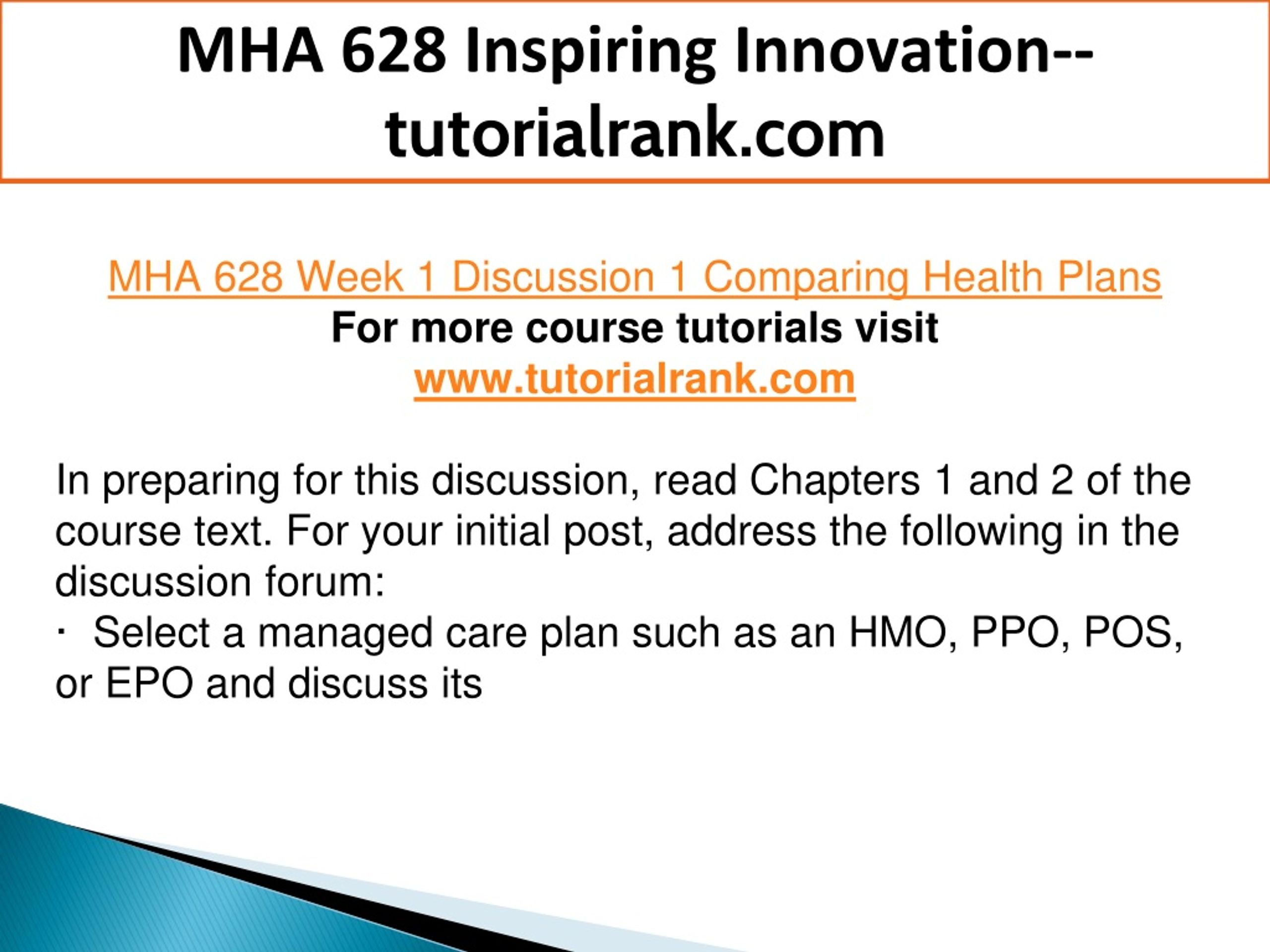 MHA 628 Inspiring Innovation--tutorialrank.com

MHA 628 Week 1 Discussion 1 Comparing Health Plans
For more course tutorials visit
www.tutorialrank.com

In preparing for this discussion, read Chapters 1 and 2 of the course text. For your initial post, address the following in the discussion forum:
· Select a managed care plan such as an HMO, PPO, POS, or EPO and discuss its